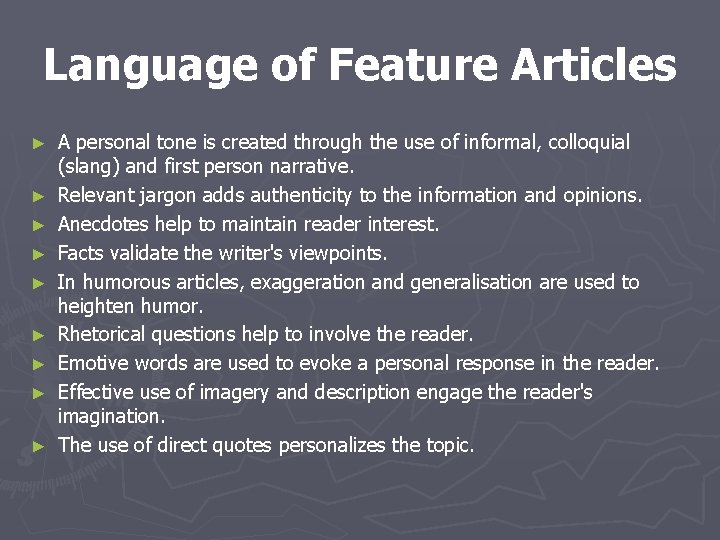 Language of Feature Articles

► A personal tone is created through the use of informal, colloquial (slang) and first person narrative.
► Relevant jargon adds authenticity to the information and opinions.
► Anecdotes help to maintain reader interest.
► Facts validate the writer's viewpoints.
► In humorous articles, exaggeration and generalisation are used to heighten humor.
► Rhetorical questions help to involve the reader.
► Emotive words are used to evoke a personal response in the reader.
► Effective use of imagery and description engage the reader's imagination.
► The use of direct quotes personalizes the topic.